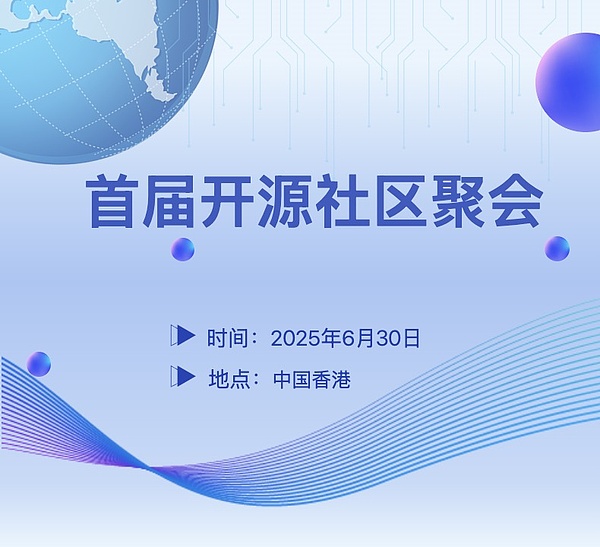 首届开源社区聚会

时间：2025年6月30日

地点：中国香港